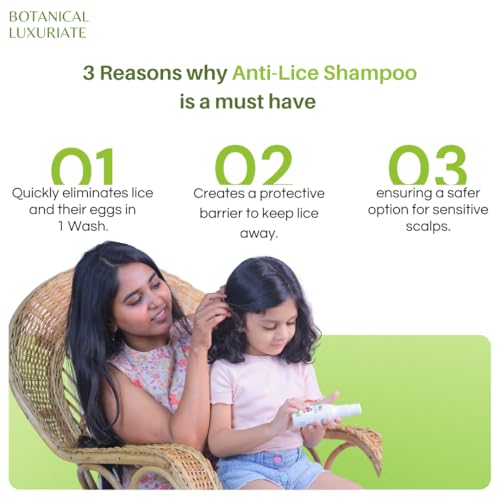 BOTANICAL
LUXURIATE

3 Reasons why Anti-Lice Shampoo is a must have

01
Quickly eliminates lice and their eggs in 1 Wash.

02
Creates a protective barrier to keep lice away.

03
ensuring a safer option for sensitive scalps.